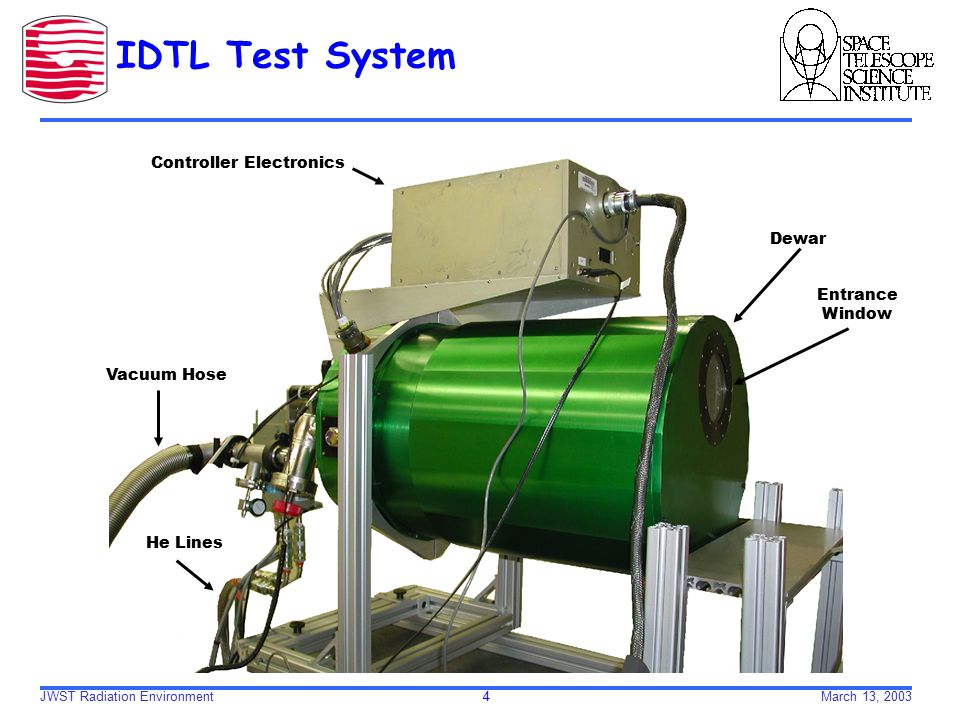 IDTL Test System

SPACE TELESCOPE SCIENCE INSTITUTE

Controller Electronics

Dewar

Entrance Window

Vacuum Hose

He Lines

JWST Radiation Environment

4

March 13, 2003